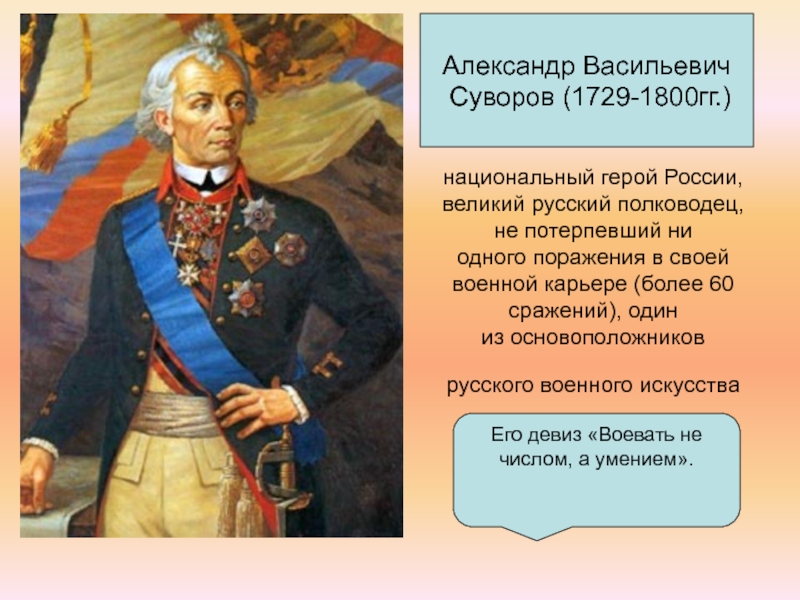 Александр Васильевич Суворов (1729-1800гг.)

национальный герой России, великий русский полководец, не потерпевший ни одного поражения в своей военной карьере (более 60 сражений), один из основоположников

русского военного искусства

Его девиз «Воевать не числом, а умением».